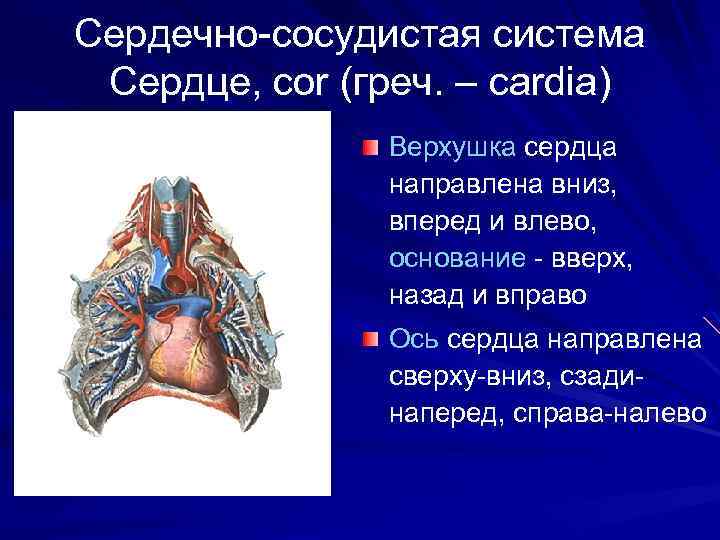 Сердечно-сосудистая система
Сердце, cor (греч. – cardia)

Верхушка сердца направлена вниз, вперед и влево, основание - вверх, назад и вправо

Ось сердца направлена сверху-вниз, сзади-наперед, справа-налево